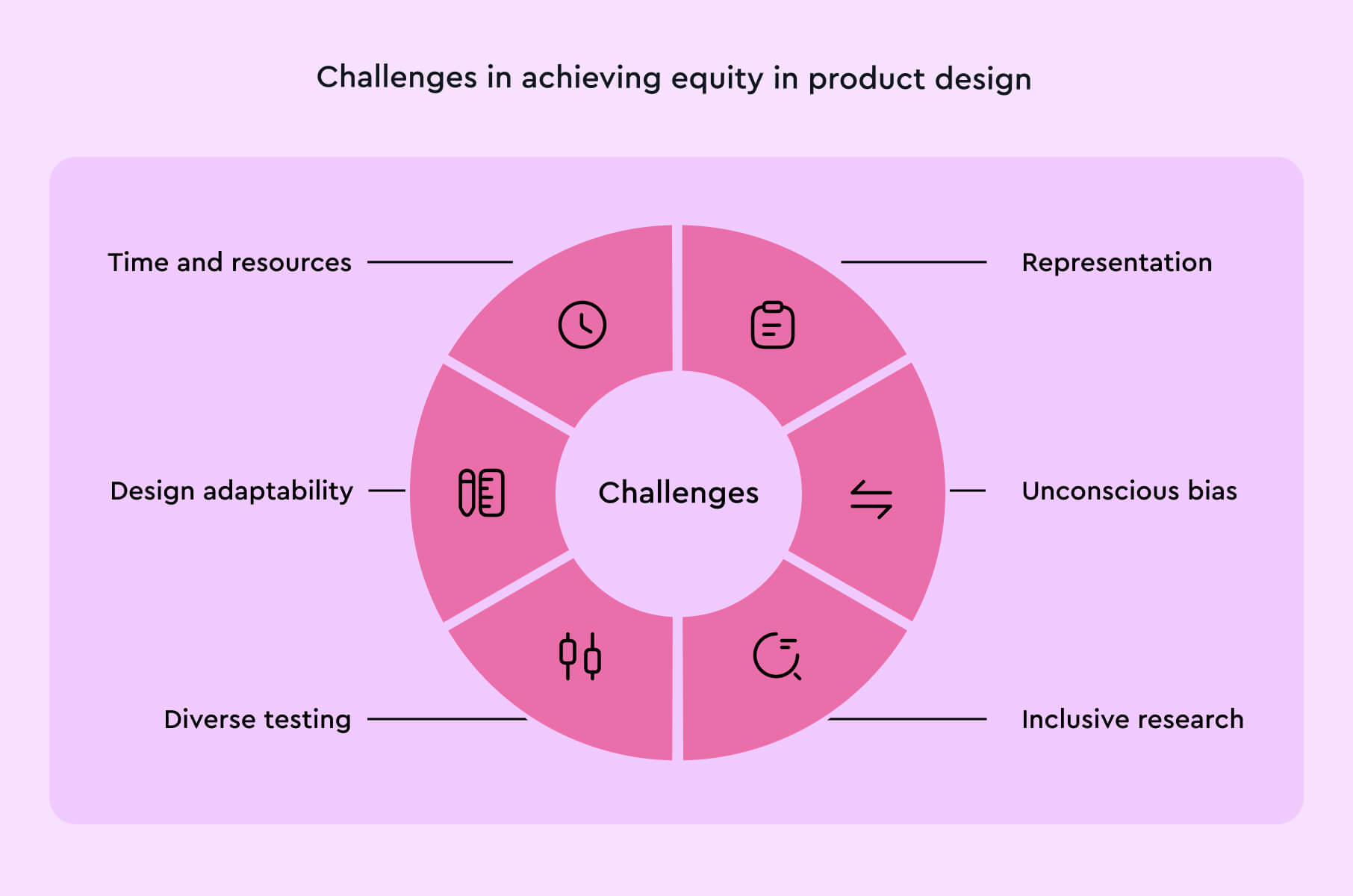 Challenges in achieving equity in product design

Time and resources

Representation

Design adaptability

Challenges

Unconscious bias

Diverse testing

Inclusive research